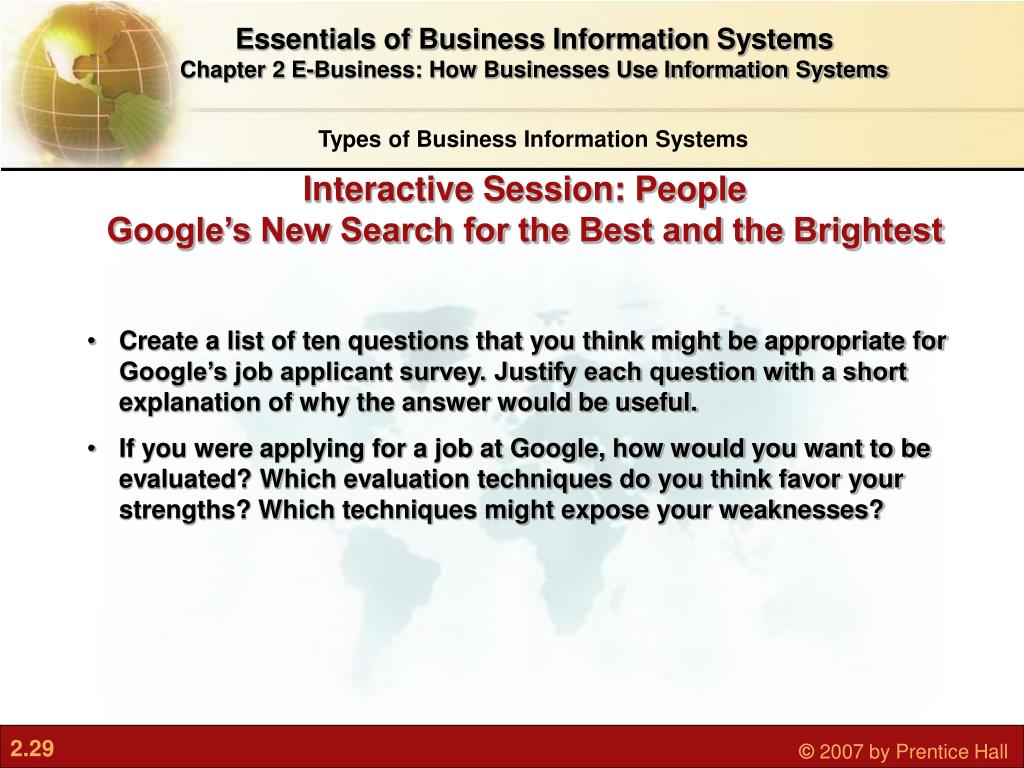 Essentials of Business Information Systems
Chapter 2 E-Business: How Businesses Use Information Systems

Types of Business Information Systems

Interactive Session: People
Google's New Search for the Best and the Brightest

• Create a list of ten questions that you think might be appropriate for Google's job applicant survey. Justify each question with a short explanation of why the answer would be useful.

• If you were applying for a job at Google, how would you want to be evaluated? Which evaluation techniques do you think favor your strengths? Which techniques might expose your weaknesses?

2.29

© 2007 by Prentice Hall